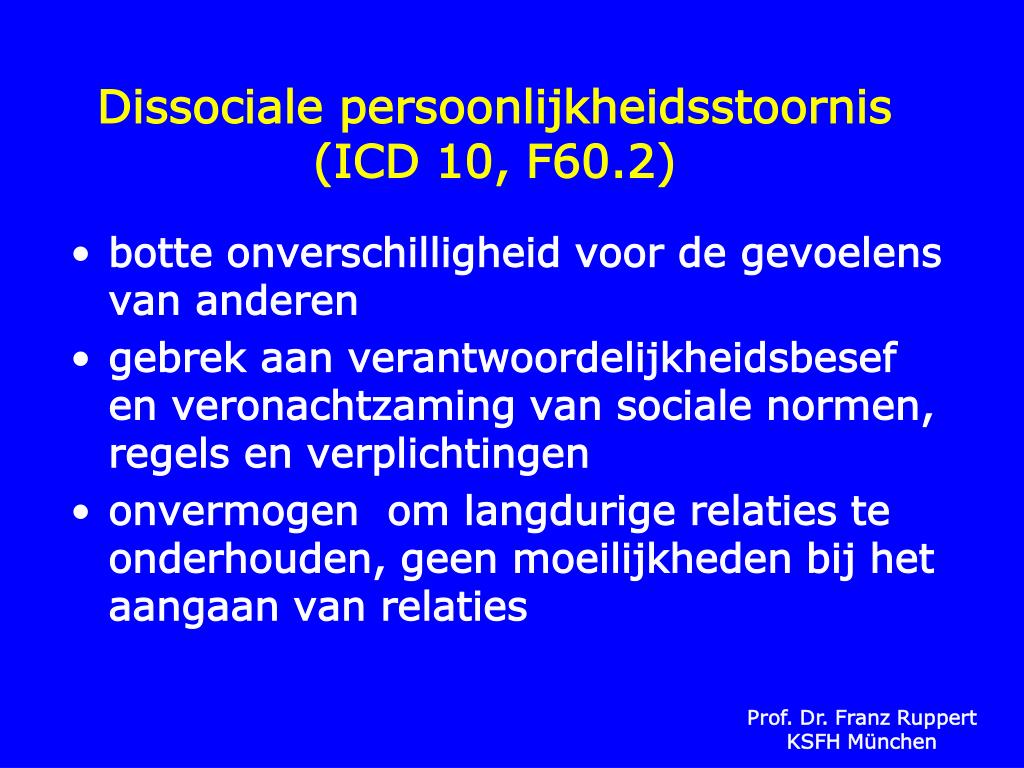 Dissociale persoonlijkheidsstoornis (ICD 10, F60.2)

• botte onverschilligheid voor de gevoelens van anderen
• gebrek aan verantwoordelijkheidsbesef en veronachtzaming van sociale normen, regels en verplichtingen
• onvermogen om langdurige relaties te onderhouden, geen moeilijkheden bij het aangaan van relaties

Prof. Dr. Franz Ruppert
KSFH München